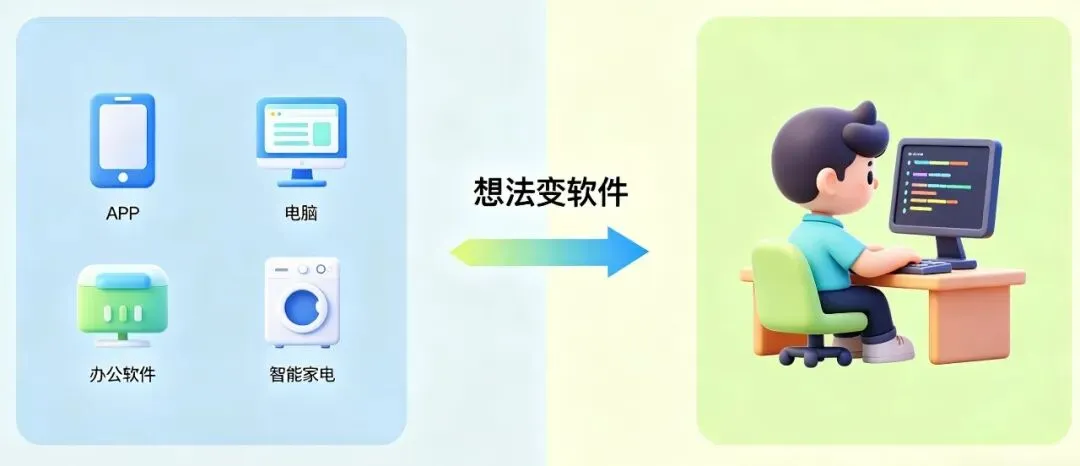 APP

电脑

办公软件

智能家电

想法变软件